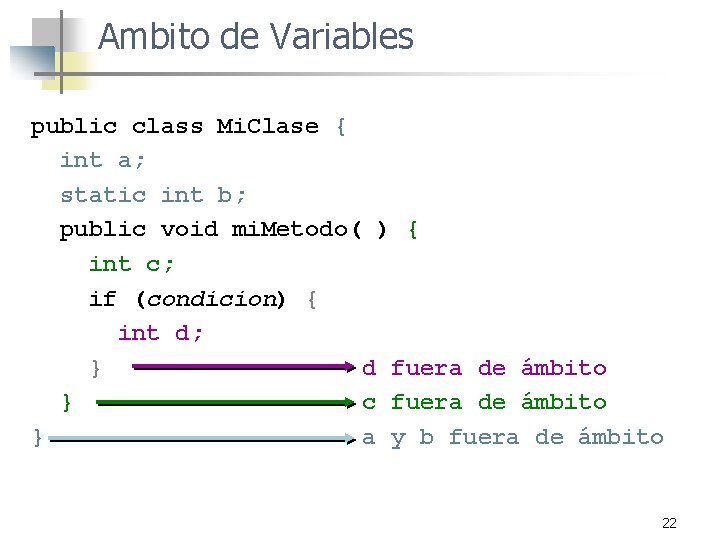 Ambito de Variables

public class MiClase {
int a;
static int b;
public void miMetodo( ) {
int c;
if (condicion) {
int d;
} d fuera de ámbito
} c fuera de ámbito
} a y b fuera de ámbito

22